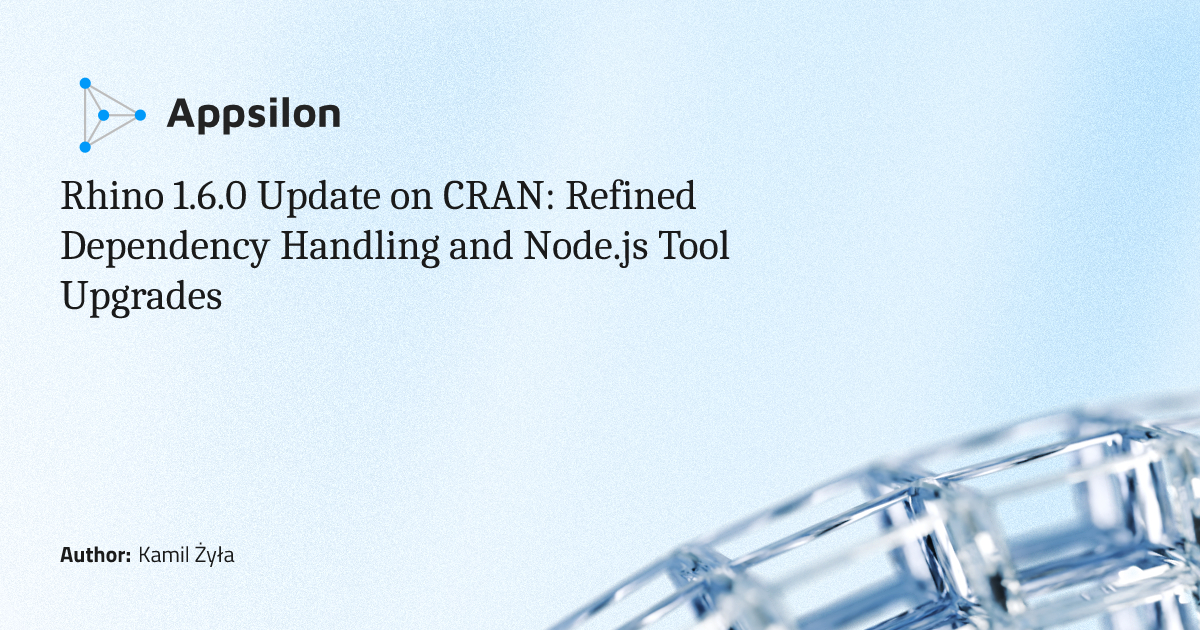 Appsilon

Rhino 1.6.0 Update on CRAN: Refined Dependency Handling and Node.js Tool Upgrades

Author: Kamil Żyła